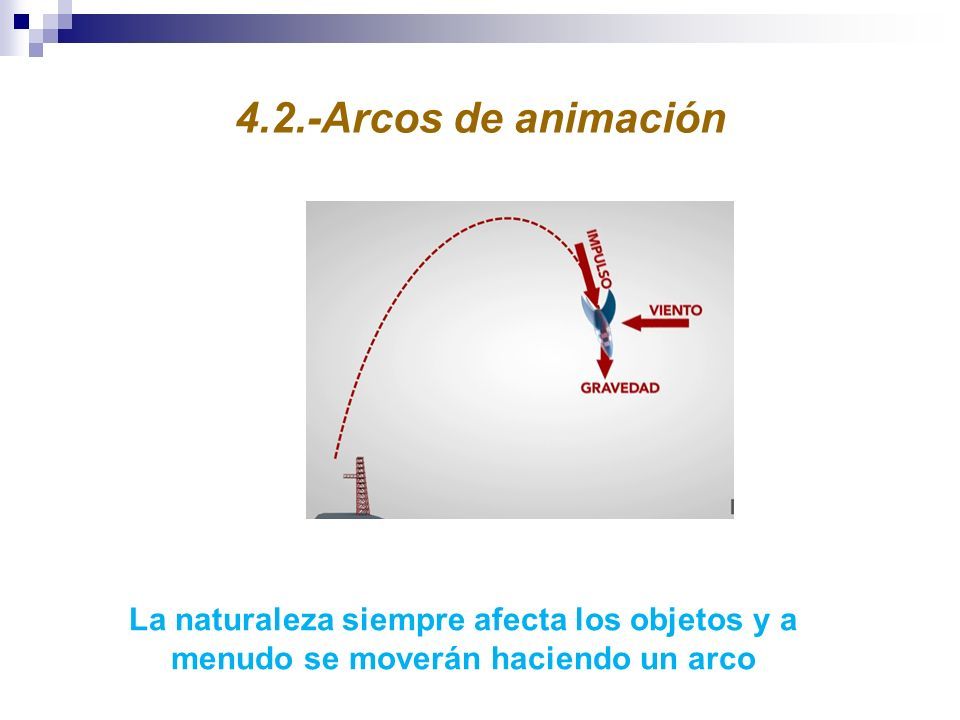 4.2.-Arcos de animación

IMPULSO

VIENTO

GRAVEDAD

La naturaleza siempre afecta los objetos y a menudo se moverán haciendo un arco